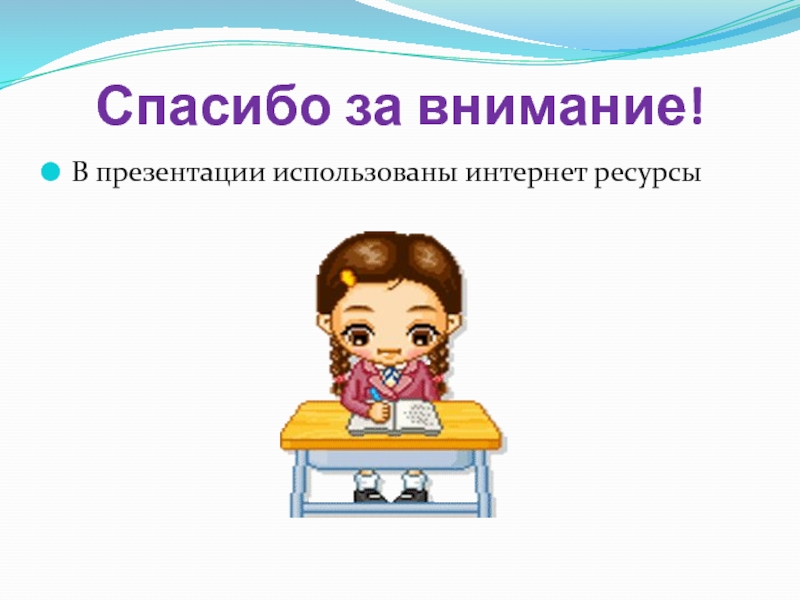 Спасибо за внимание!

В презентации использованы интернет ресурсы